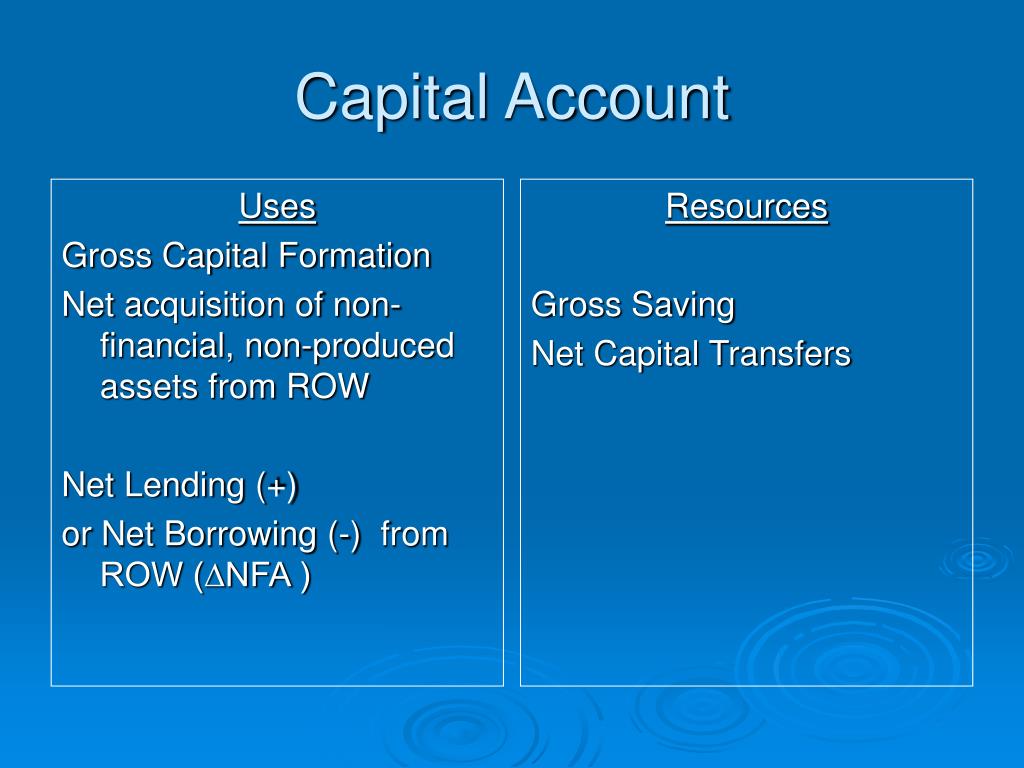 Capital Account

Uses

Gross Capital Formation

Net acquisition of non-financial, non-produced assets from ROW

Net Lending (+)

or Net Borrowing (-) from ROW ($\Delta$NFA )

Resources

Gross Saving

Net Capital Transfers